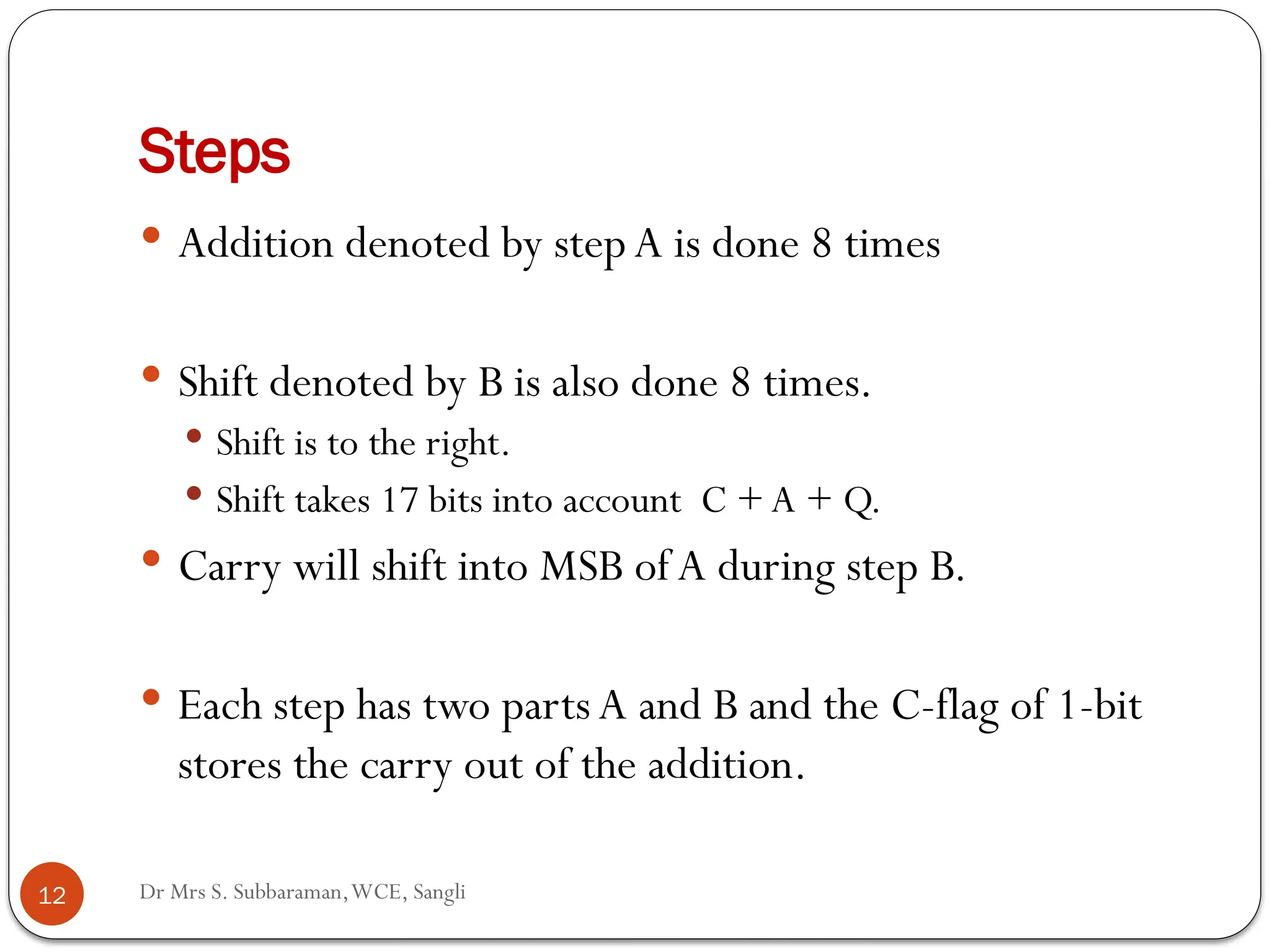 Steps

• Addition denoted by step A is done 8 times

• Shift denoted by B is also done 8 times.
  • Shift is to the right.
  • Shift takes 17 bits into account C + A + Q.

• Carry will shift into MSB of A during step B.

• Each step has two parts A and B and the C-flag of 1-bit stores the carry out of the addition.

12

Dr Mrs S. Subbaraman, WCE, Sangli